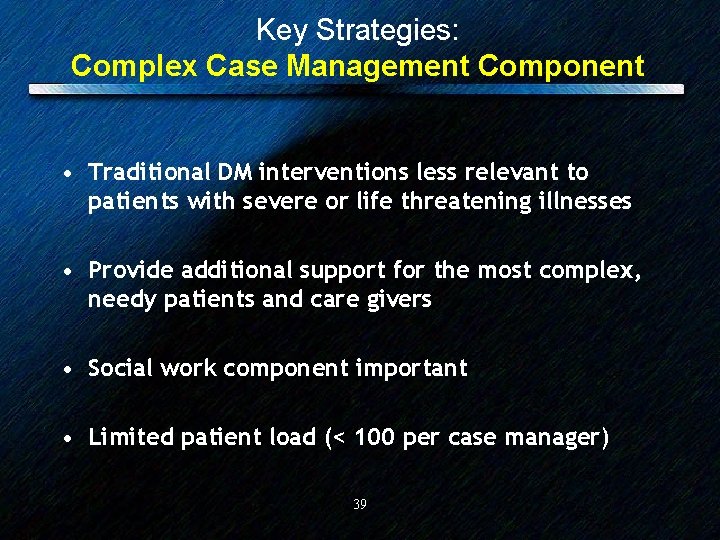 Key Strategies:
Complex Case Management Component

• Traditional DM interventions less relevant to patients with severe or life threatening illnesses

• Provide additional support for the most complex, needy patients and care givers

• Social work component important

• Limited patient load (< 100 per case manager)

39